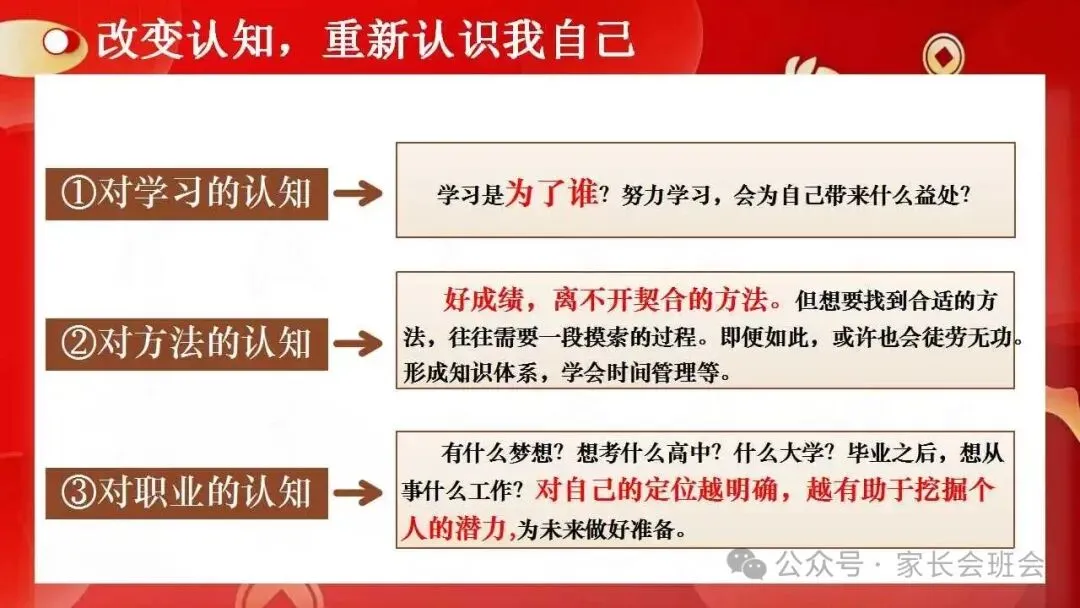 改变认知，重新认识我自己

①对学习的认知

学习是为了谁？努力学习，会为自己带来什么益处？

②对方法的认知

好成绩，离不开契合的方法。但想要找到合适的方法，往往需要一段摸索的过程。即便如此，或许也会徒劳无功。形成知识体系，学会时间管理等。

③对职业的认知

有什么梦想？想考什么高中？什么大学？毕业之后，想从事什么工作？对自己的定位越明确，越有助于挖掘个人的潜力，为未来做好准备。

公众号 · 家长会班会